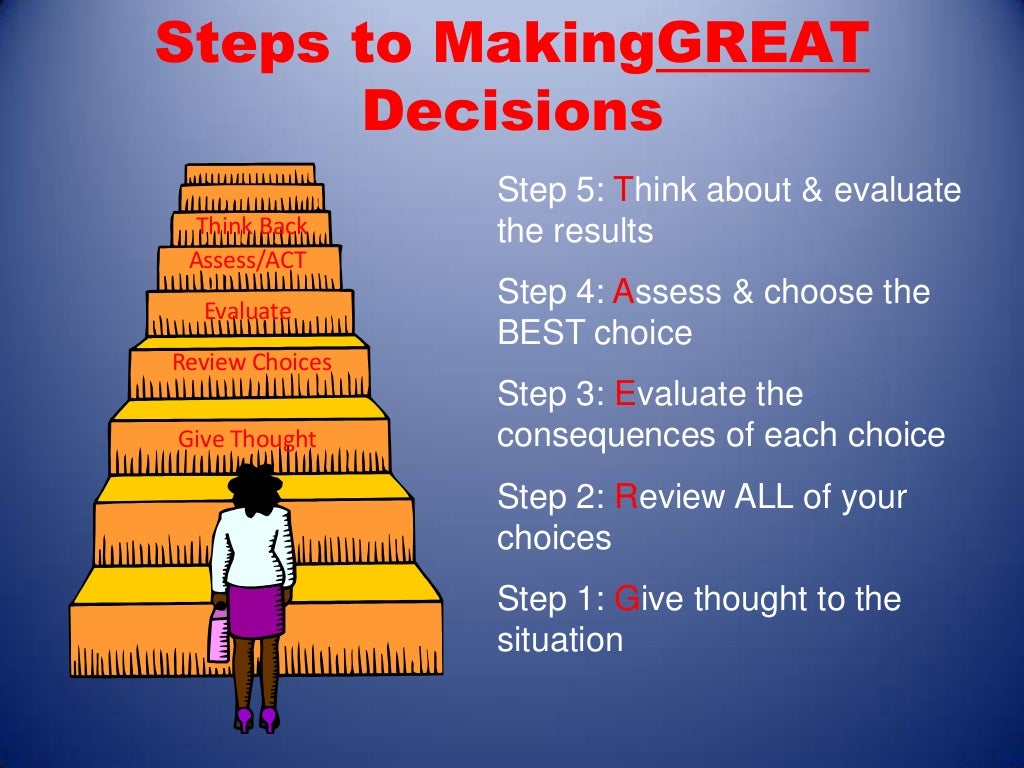 Steps to MakingGREAT Decisions

Think Back
Assess/ACT
Evaluate
Review Choices
Give Thought

Step 5: Think about & evaluate the results

Step 4: Assess & choose the BEST choice

Step 3: Evaluate the consequences of each choice

Step 2: Review ALL of your choices

Step 1: Give thought to the situation